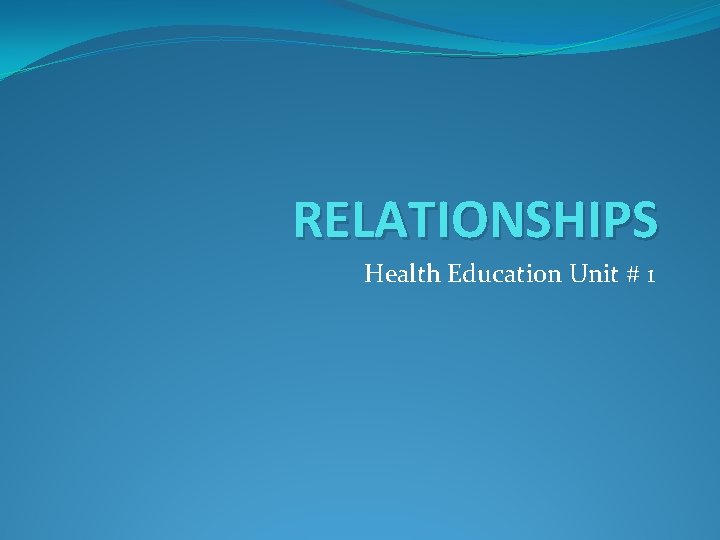 RELATIONSHIPS

Health Education Unit # 1